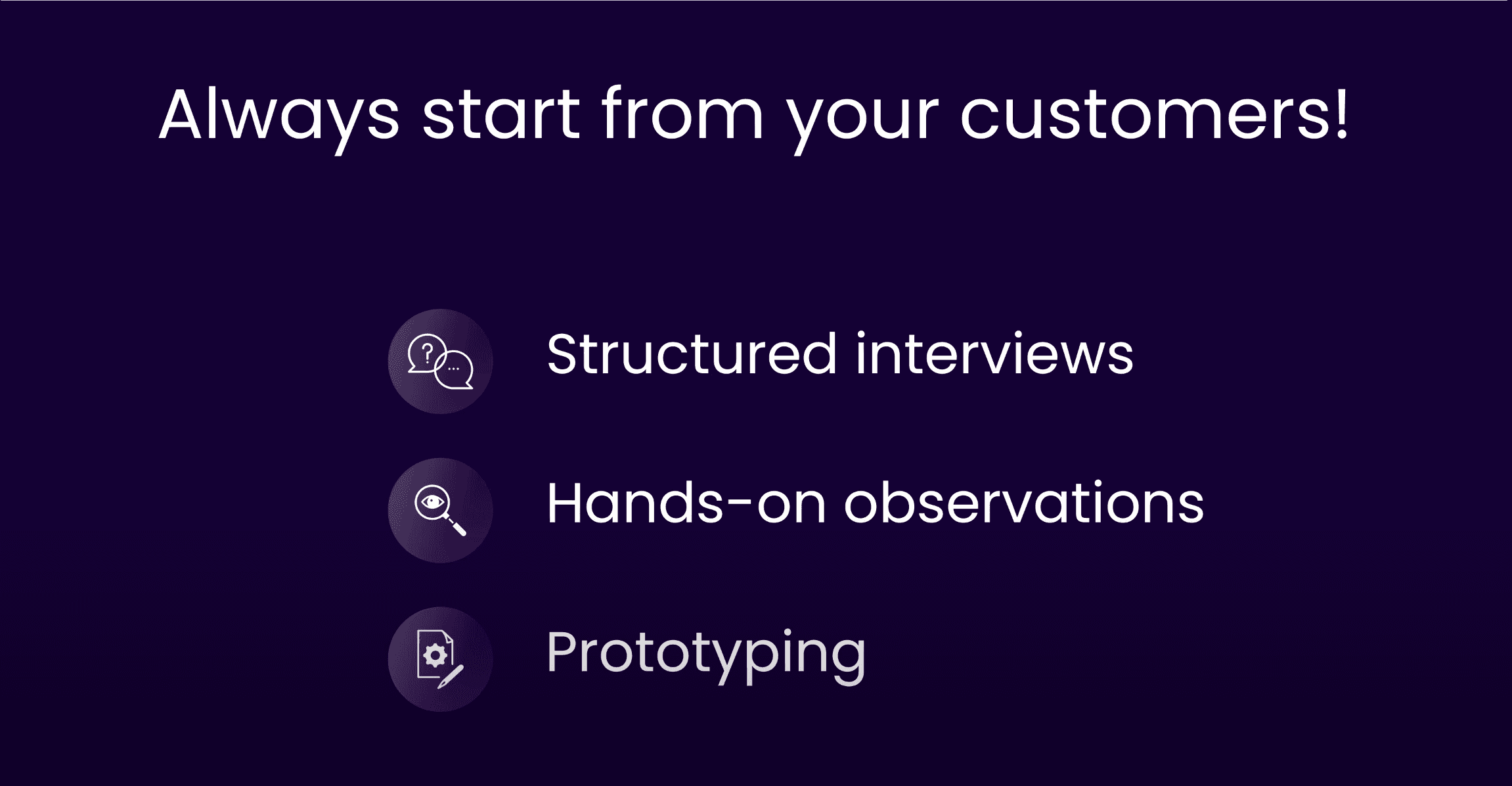 Always start from your customers!

Structured interviews

Hands-on observations

Prototyping